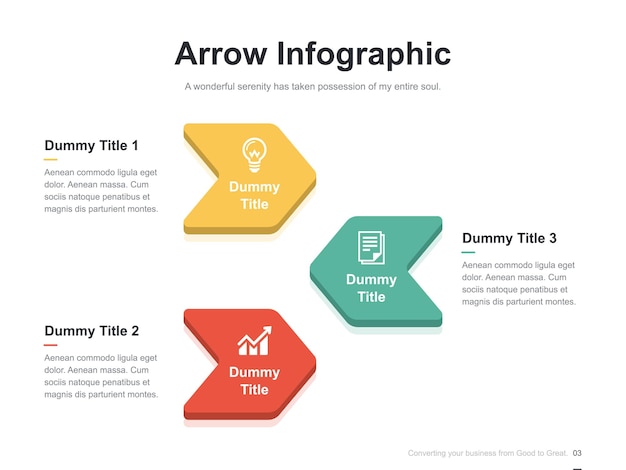 Arrow Infographic

A wonderful serenity has taken possession of my entire soul.

Dummy Title 1

Aenean commodo ligula eget dolor. Aenean massa. Cum sociis natoque penatibus et magnis dis parturient montes.

Dummy Title

Dummy Title

Dummy Title 3

Aenean commodo ligula eget dolor. Aenean massa. Cum sociis natoque penatibus et magnis dis parturient montes.

Dummy Title 2

Aenean commodo ligula eget dolor. Aenean massa. Cum sociis natoque penatibus et magnis dis parturient montes.

Dummy Title

Converting your business from Good to Great. 03